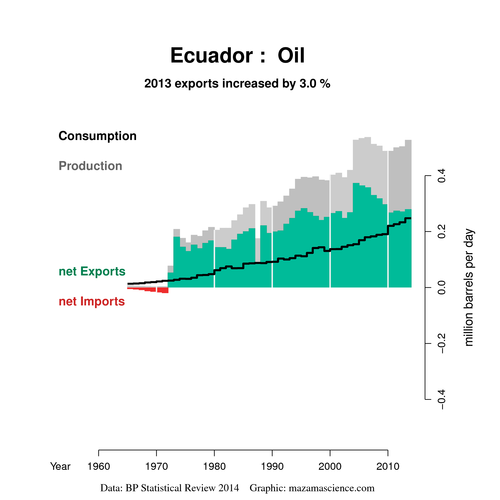 Ecuador : Oil

2013 exports increased by 3.0 %

Consumption

Production

net Exports

net Imports

0.4
0.2
0.0
−0.2
−0.4

million barrels per day

Year 1960 1970 1980 1990 2000 2010

Data: BP Statistical Review 2014 Graphic: mazamascience.com